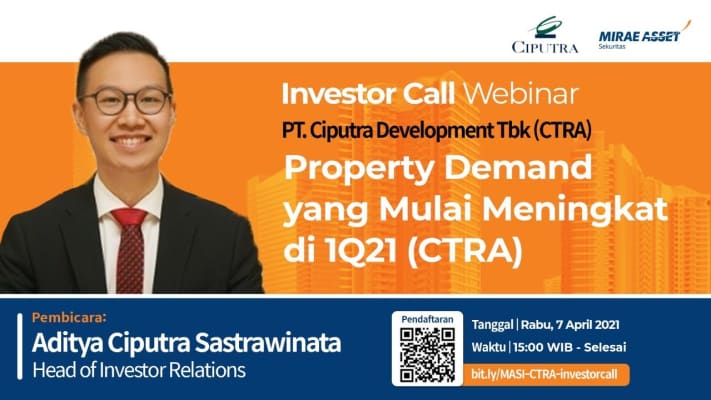 CIPUTRA

MIRAE ASSET Sekuritas

Investor Call Webinar

PT. Ciputra Development Tbk (CTRA)

Property Demand yang Mulai Meningkat di 1Q21 (CTRA)

Pembicara:

Aditya Ciputra Sastrawinata

Head of Investor Relations

Pendaftaran

Tanggal | Rabu, 7 April 2021

Waktu | 15:00 WIB - Selesai

bit.ly/MASI-CTRA-investorcall